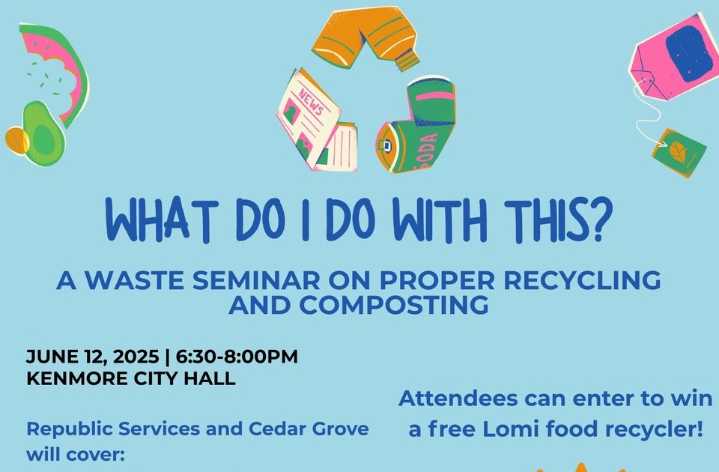 NEWS

SODA

WHAT DO I DO WITH THIS?

A WASTE SEMINAR ON PROPER RECYCLING AND COMPOSTING

JUNE 12, 2025 | 6:30-8:00PM
KENMORE CITY HALL

Republic Services and Cedar Grove will cover:

Attendees can enter to win a free Lomi food recycler!